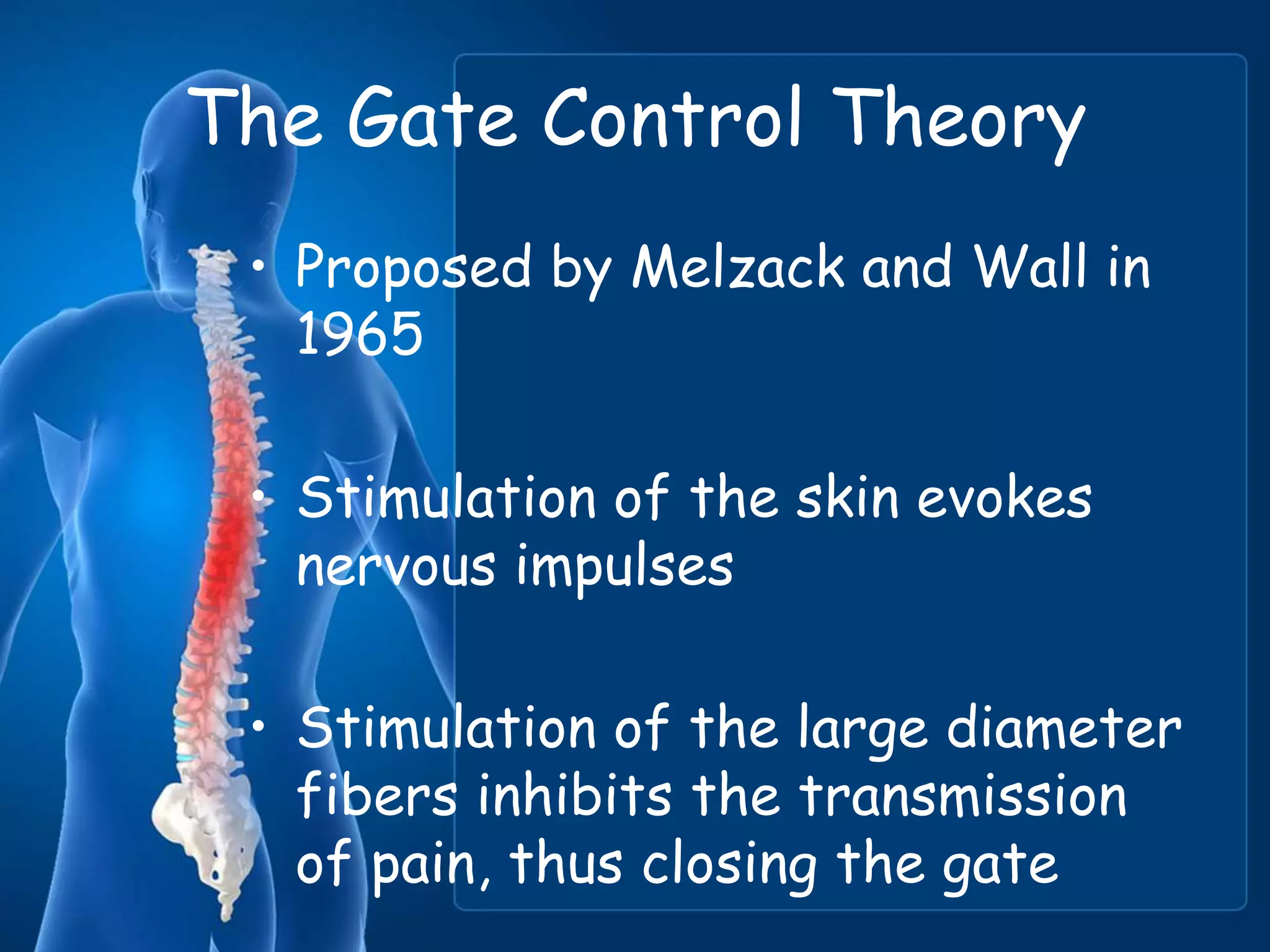 The Gate Control Theory

• Proposed by Melzack and Wall in 1965

• Stimulation of the skin evokes nervous impulses

• Stimulation of the large diameter fibers inhibits the transmission of pain, thus closing the gate